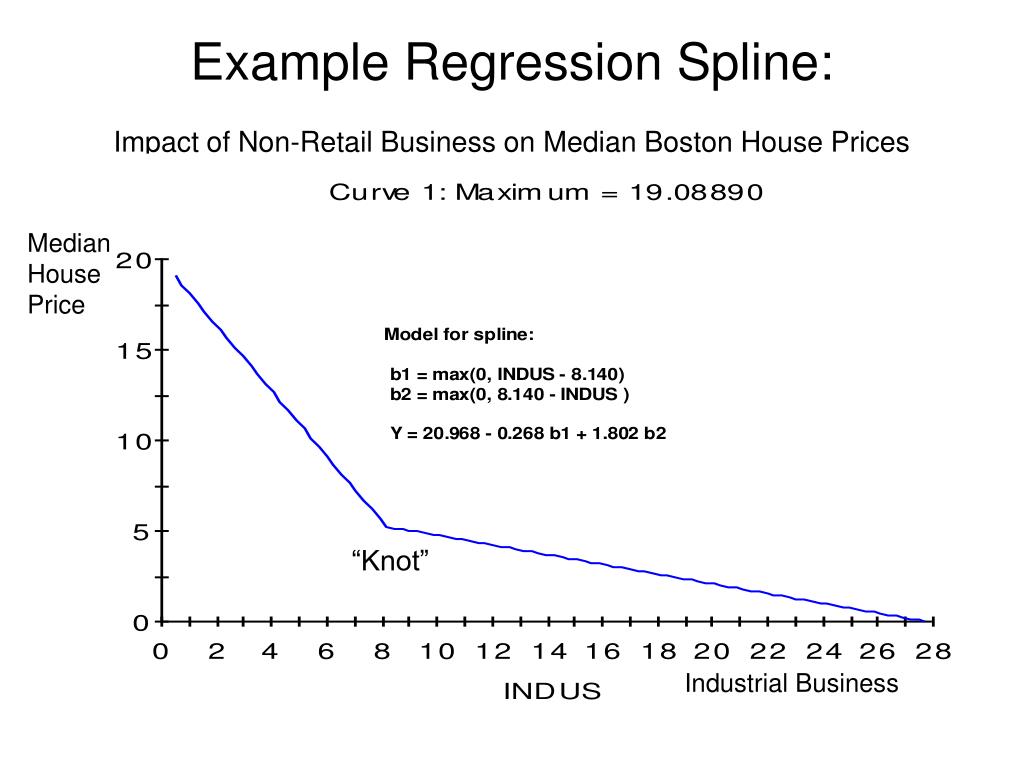 Example Regression Spline:

Impact of Non-Retail Business on Median Boston House Prices

Curve 1: Maximum = 19.08890

Median House Price

20
15
10
5
0

Model for spline:

b1 = max(0, INDUS - 8.140)
b2 = max(0, 8.140 - INDUS )

Y = 20.968 - 0.268 b1 + 1.802 b2

“Knot”

0 2 4 6 8 10 12 14 16 18 20 22 24 26 28

INDUS

Industrial Business